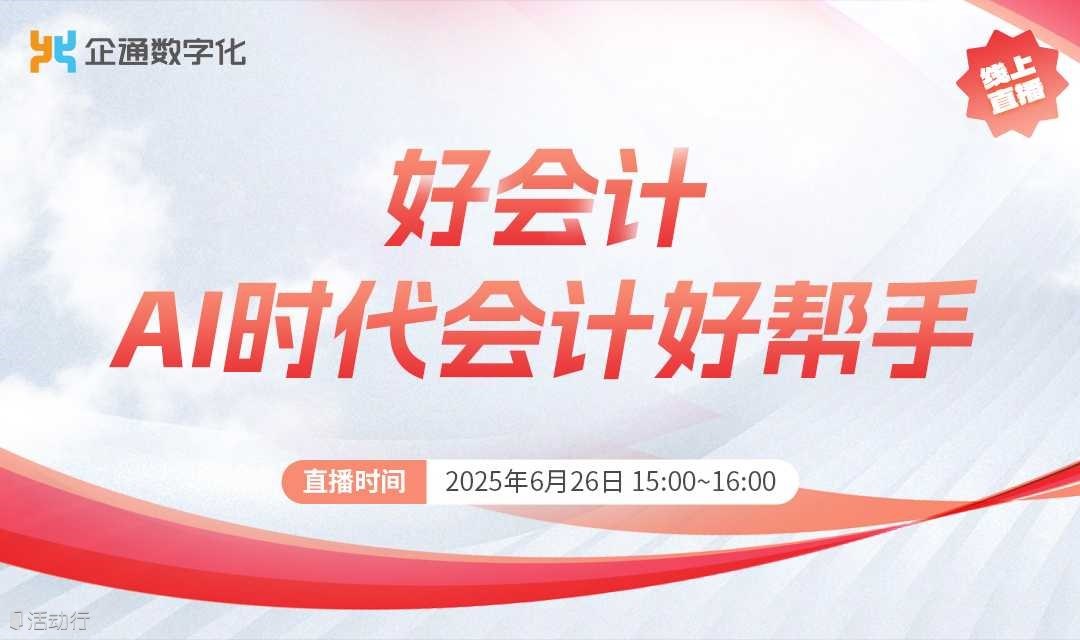 企通数字化

线上直播

好会计
AI时代会计好帮手

直播时间 2025年6月26日 15:00~16:00

活动行